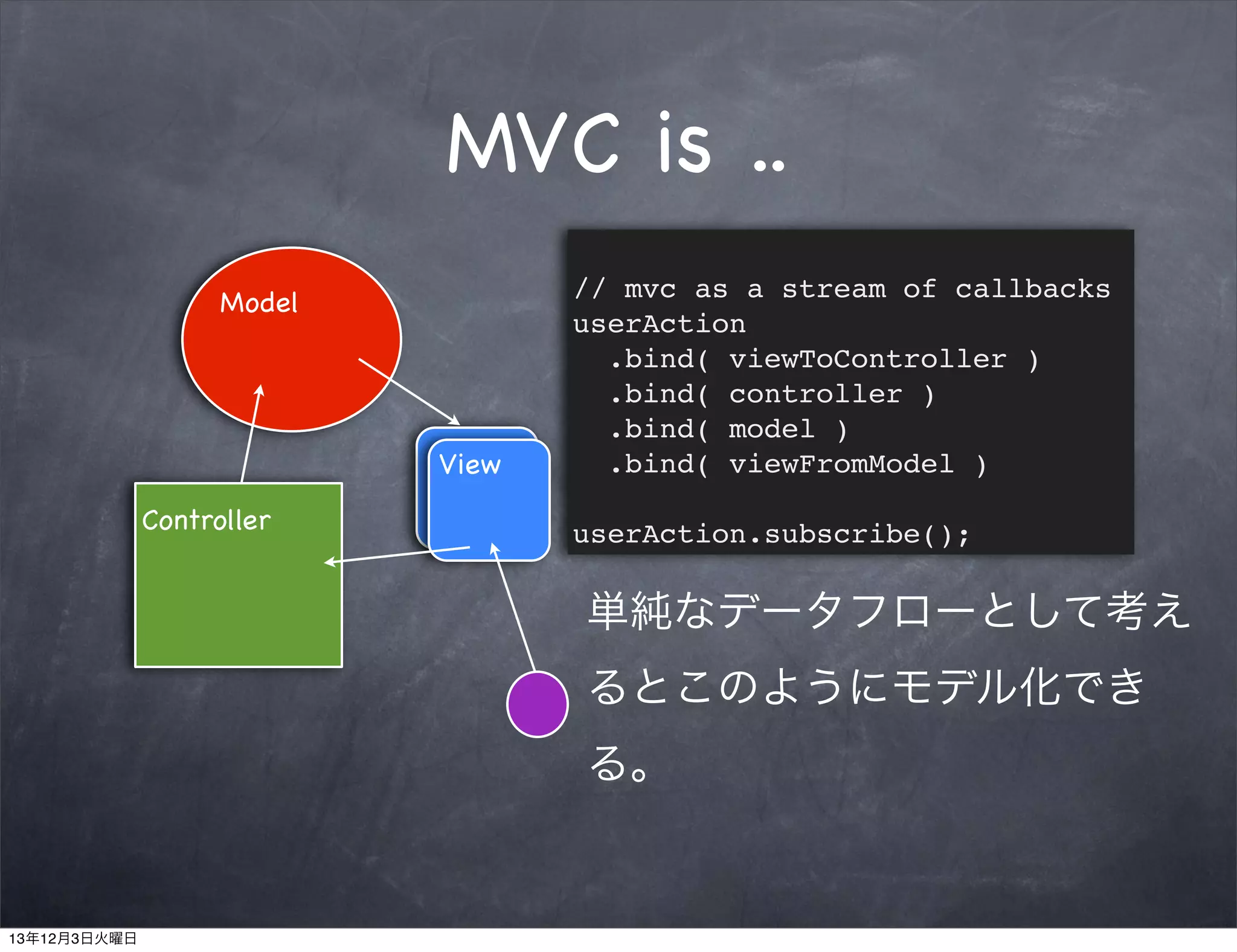 MVC is ..

Model

View

Controller

// mvc as a stream of callbacks
userAction
  .bind( viewToController )
  .bind( controller )
  .bind( model )
  .bind( viewFromModel )

userAction.subscribe();

単純なデータフローとして考えるとこのようにモデル化できる。

13年12月3日火曜日